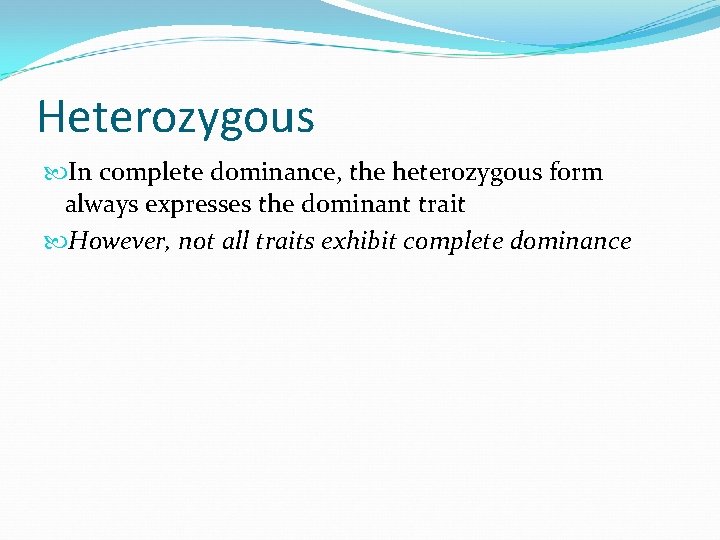 Heterozygous

In complete dominance, the heterozygous form always expresses the dominant trait

However, not all traits exhibit complete dominance